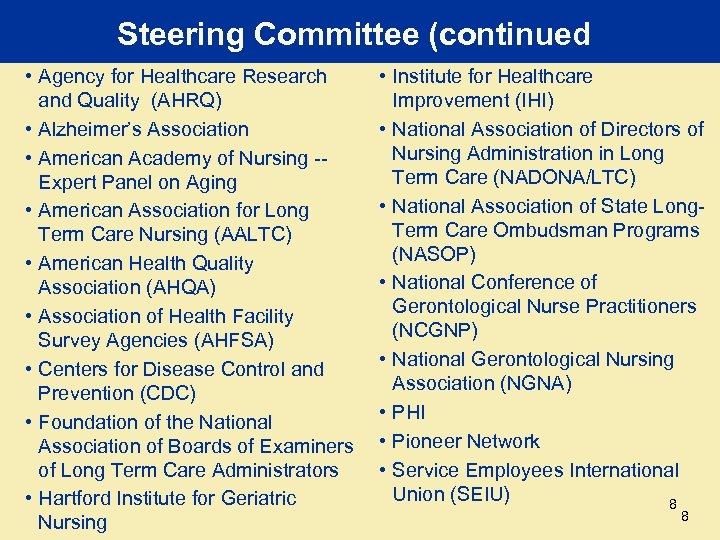 Steering Committee (continued

• Agency for Healthcare Research and Quality (AHRQ)
• Alzheimer's Association
• American Academy of Nursing -- Expert Panel on Aging
• American Association for Long Term Care Nursing (AALTC)
• American Health Quality Association (AHQA)
• Association of Health Facility Survey Agencies (AHFSA)
• Centers for Disease Control and Prevention (CDC)
• Foundation of the National Association of Boards of Examiners of Long Term Care Administrators
• Hartford Institute for Geriatric Nursing

• Institute for Healthcare Improvement (IHI)
• National Association of Directors of Nursing Administration in Long Term Care (NADONA/LTC)
• National Association of State Long-Term Care Ombudsman Programs (NASOP)
• National Conference of Gerontological Nurse Practitioners (NCGNP)
• National Gerontological Nursing Association (NGNA)
• PHI
• Pioneer Network
• Service Employees International Union (SEIU)

8
8